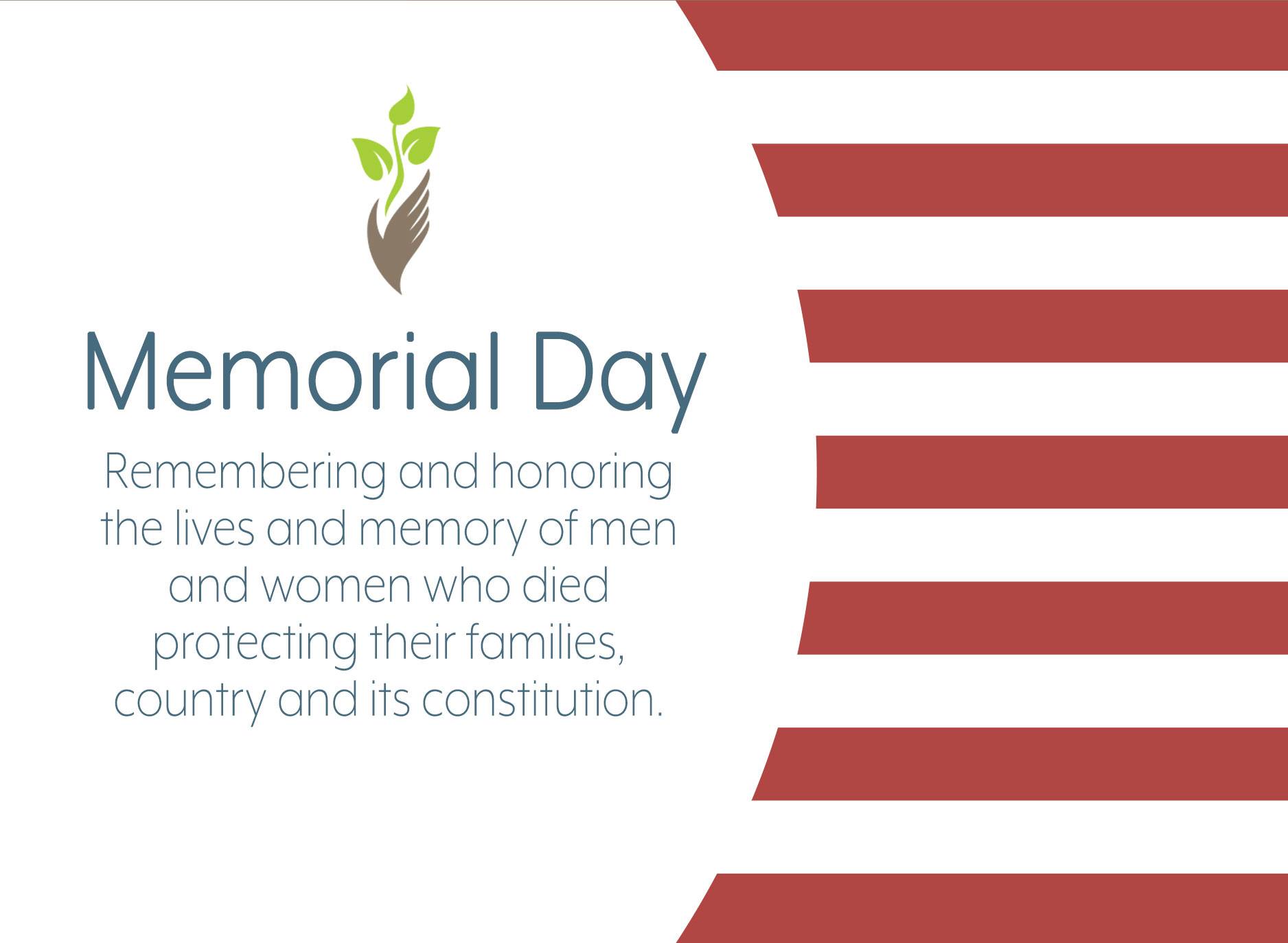 Memorial Day

Remembering and honoring the lives and memory of men and women who died protecting their families, country and its constitution.